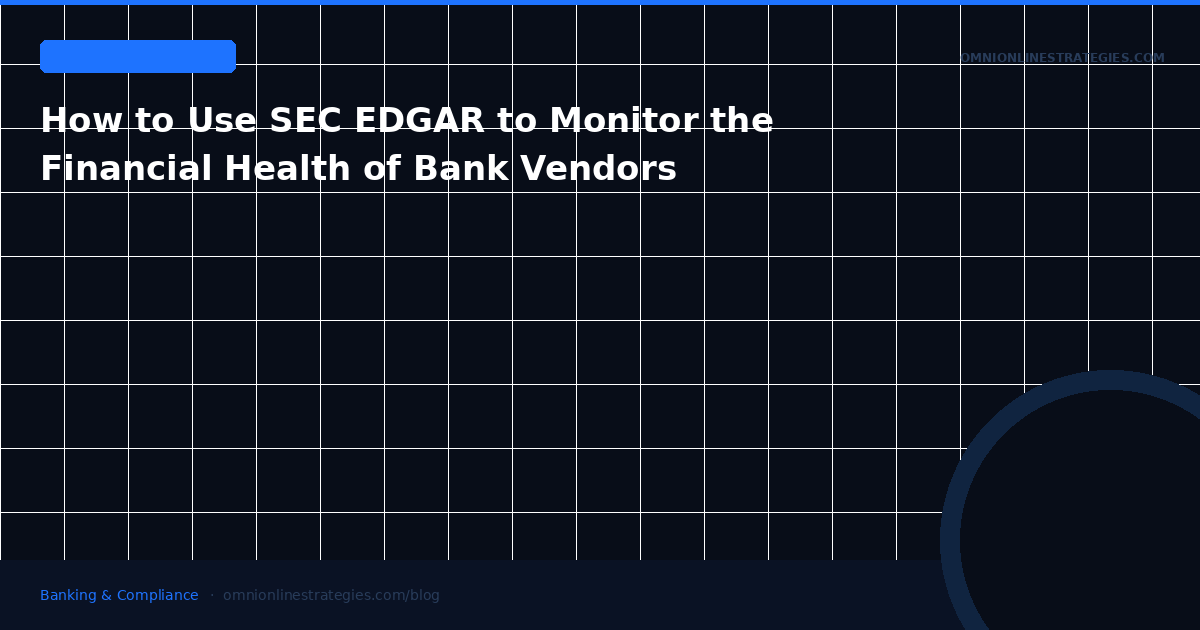 OMNIONLINESTRATEGIES.COM

How to Use SEC EDGAR to Monitor the Financial Health of Bank Vendors

Banking & Compliance · omnionlinestrategies.com/blog